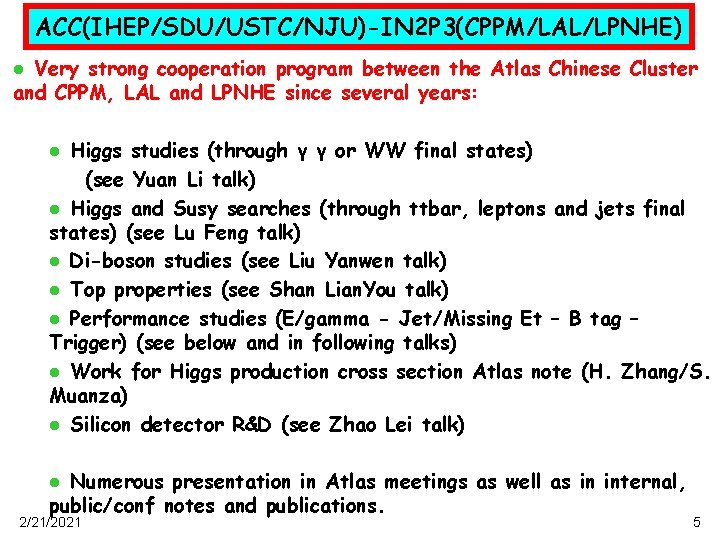 ACC(IHEP/SDU/USTC/NJU)-IN2P3(CPPM/LAL/LPNHE)

● Very strong cooperation program between the Atlas Chinese Cluster and CPPM, LAL and LPNHE since several years:

● Higgs studies (through γ γ or WW final states) (see Yuan Li talk)

● Higgs and Susy searches (through ttbar, leptons and jets final states) (see Lu Feng talk)

● Di-boson studies (see Liu Yanwen talk)

● Top properties (see Shan LianYou talk)

● Performance studies (E/gamma - Jet/Missing Et – B tag – Trigger) (see below and in following talks)

● Work for Higgs production cross section Atlas note (H. Zhang/S. Muanza)

● Silicon detector R&D (see Zhao Lei talk)

● Numerous presentation in Atlas meetings as well as in internal, public/conf notes and publications.

2/21/2021

5